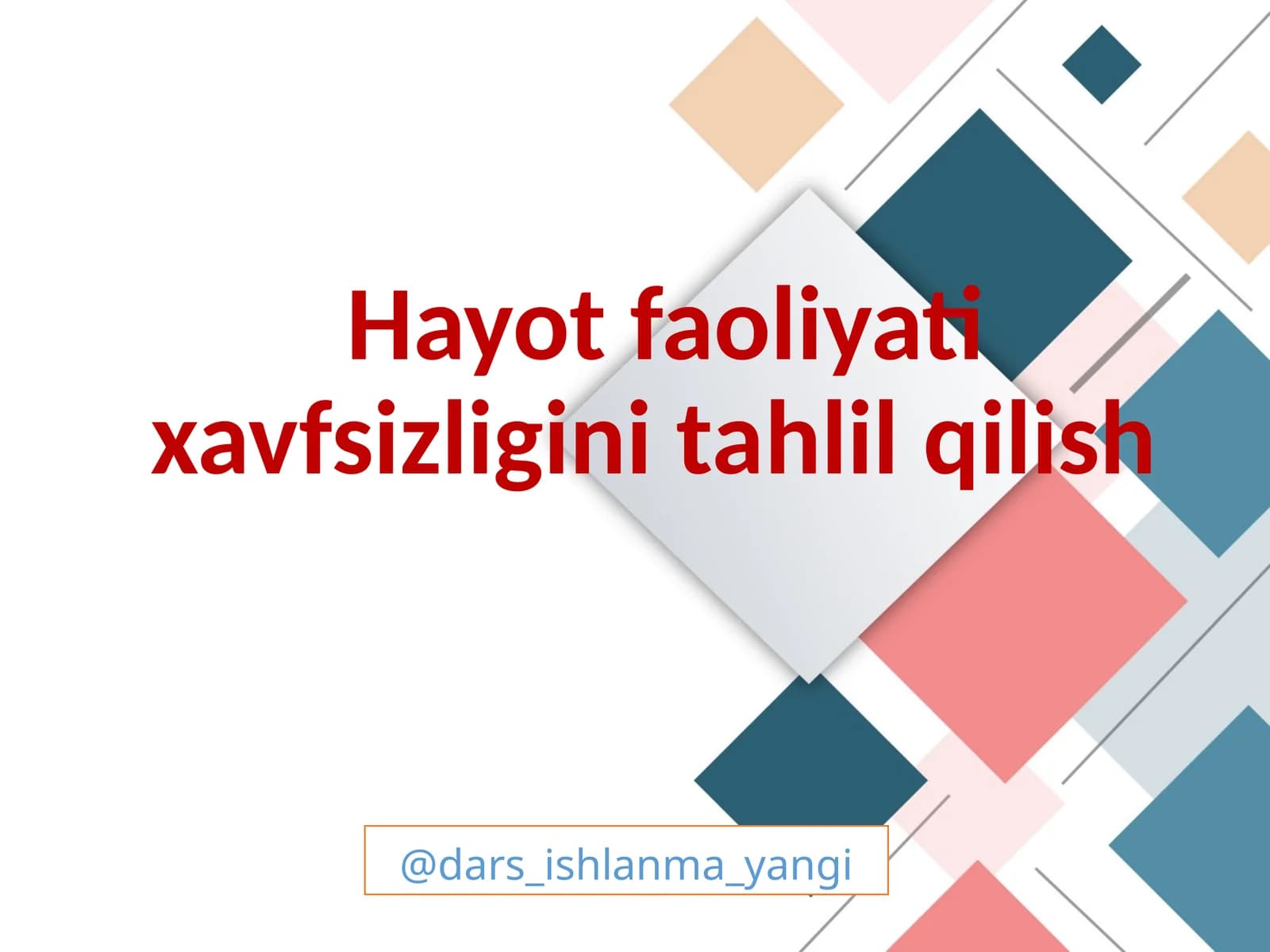 Hayot faoliyati xavfsizligini tahlil qilish

@dars_ishlanma_yangi